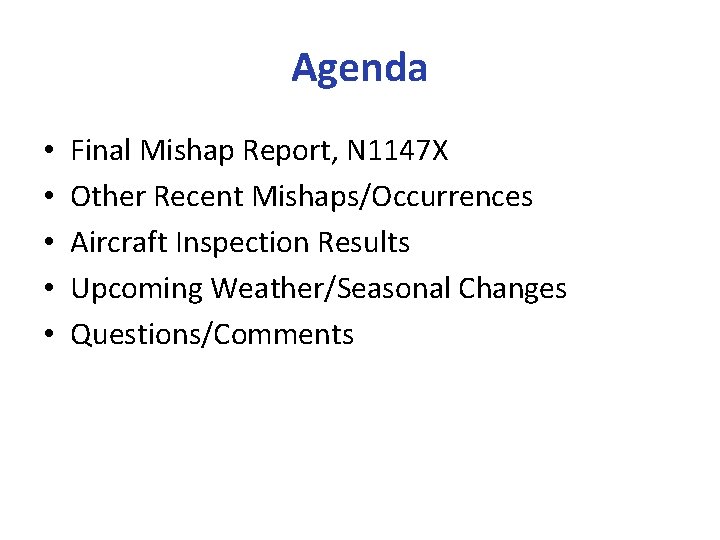 Agenda

• Final Mishap Report, N1147X
• Other Recent Mishaps/Occurrences
• Aircraft Inspection Results
• Upcoming Weather/Seasonal Changes
• Questions/Comments